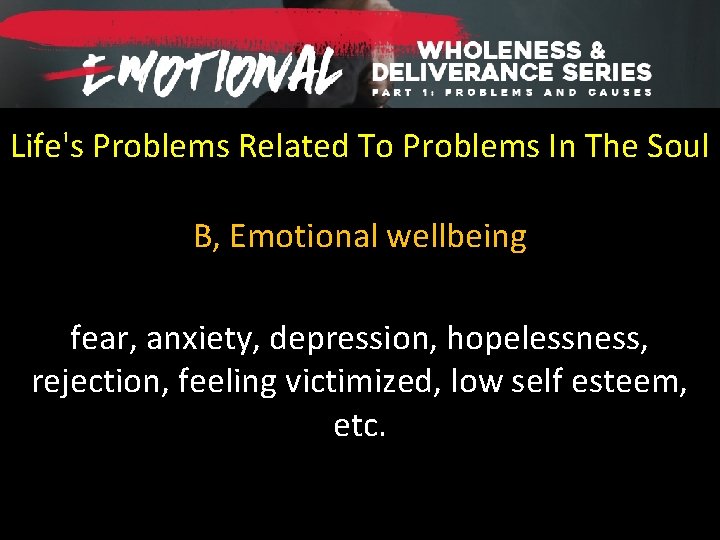 EMOTIONAL

WHOLENESS &
DELIVERANCE SERIES
PART 1: PROBLEMS AND CAUSES

Life's Problems Related To Problems In The Soul

B, Emotional wellbeing

fear, anxiety, depression, hopelessness, rejection, feeling victimized, low self esteem, etc.